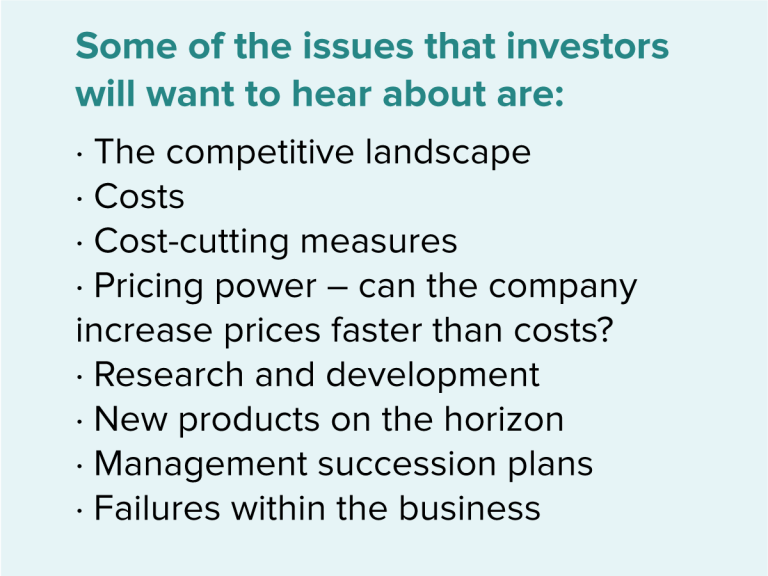 Some of the issues that investors will want to hear about are:

· The competitive landscape
· Costs
· Cost-cutting measures
· Pricing power – can the company increase prices faster than costs?
· Research and development
· New products on the horizon
· Management succession plans
· Failures within the business